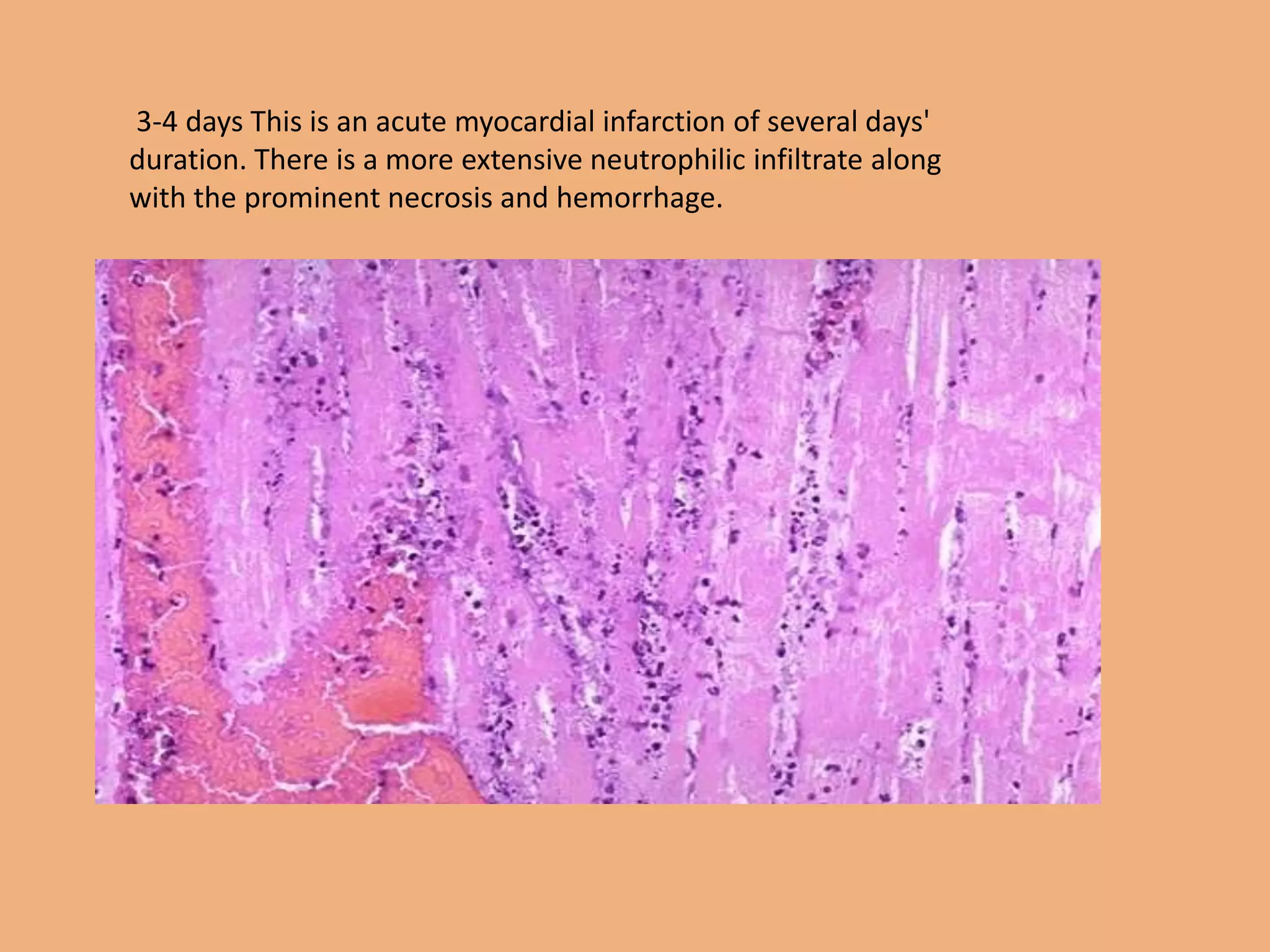 3-4 days This is an acute myocardial infarction of several days' duration. There is a more extensive neutrophilic infiltrate along with the prominent necrosis and hemorrhage.